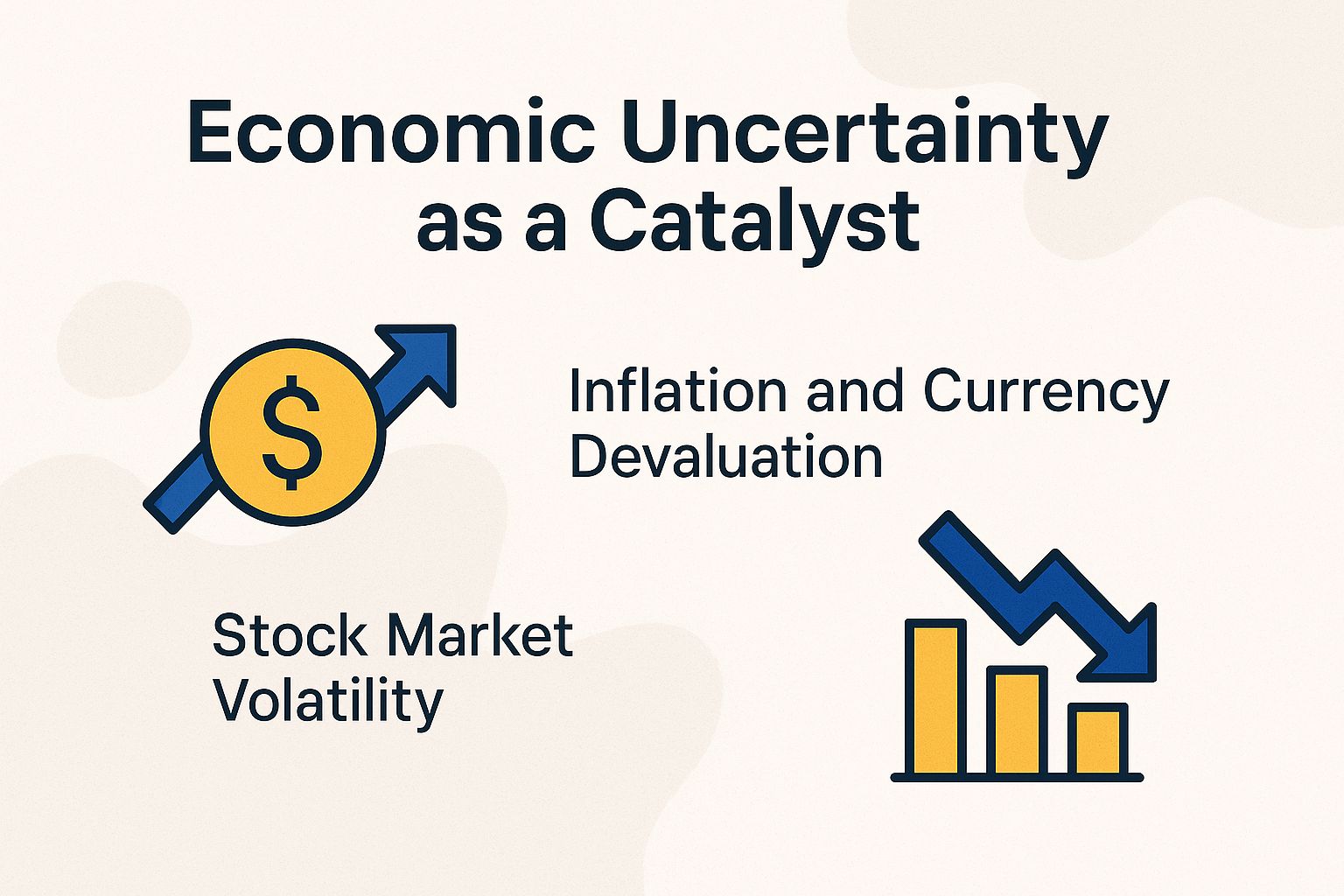 Economic Uncertainty as a Catalyst

$

Inflation and Currency Devaluation

Stock Market Volatility